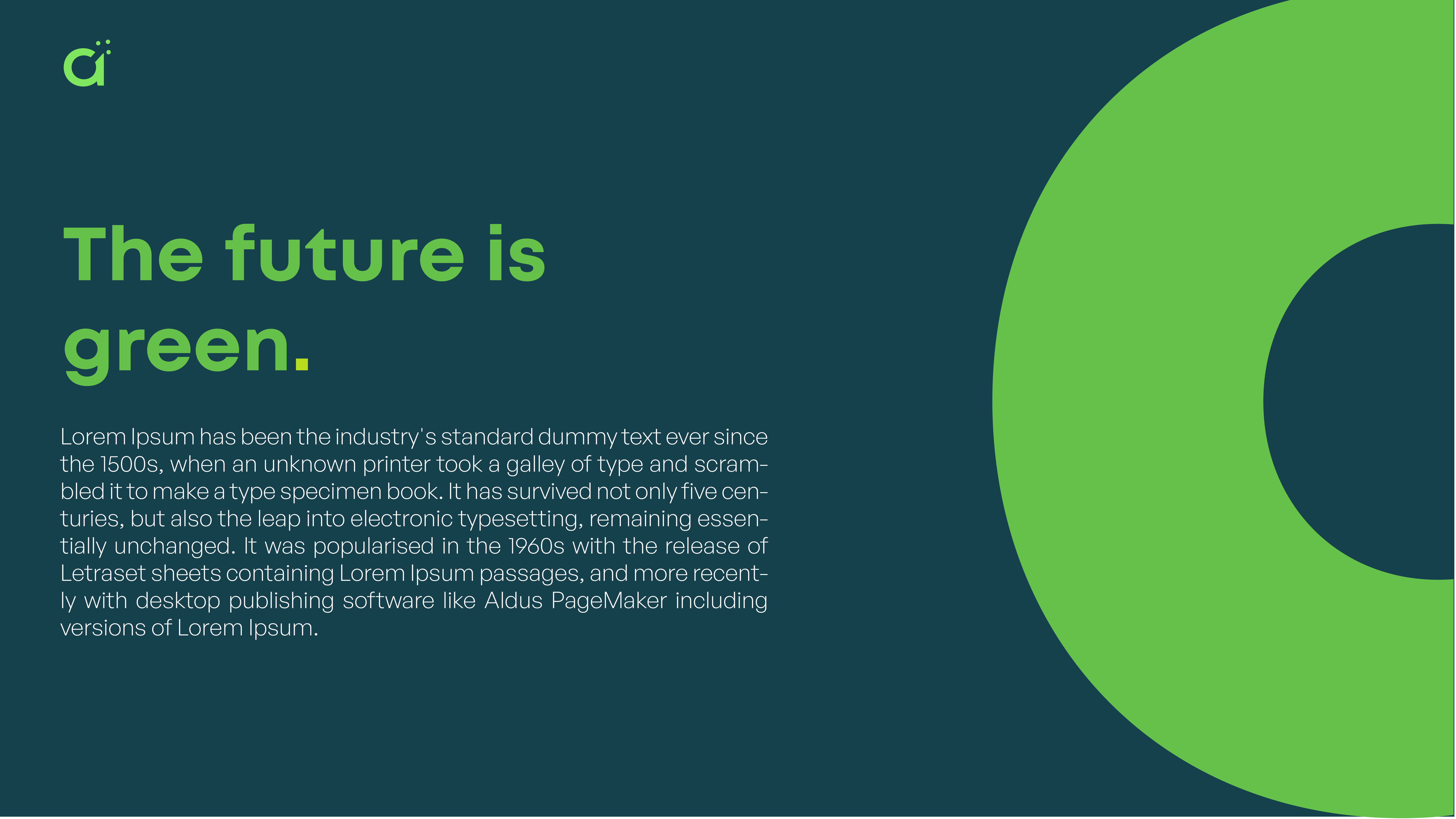 The future is green.

Lorem Ipsum has been the industry's standard dummy text ever since the 1500s, when an unknown printer took a galley of type and scrambled it to make a type specimen book. It has survived not only five centuries, but also the leap into electronic typesetting, remaining essentially unchanged. It was popularised in the 1960s with the release of Letraset sheets containing Lorem Ipsum passages, and more recently with desktop publishing software like Aldus PageMaker including versions of Lorem Ipsum.